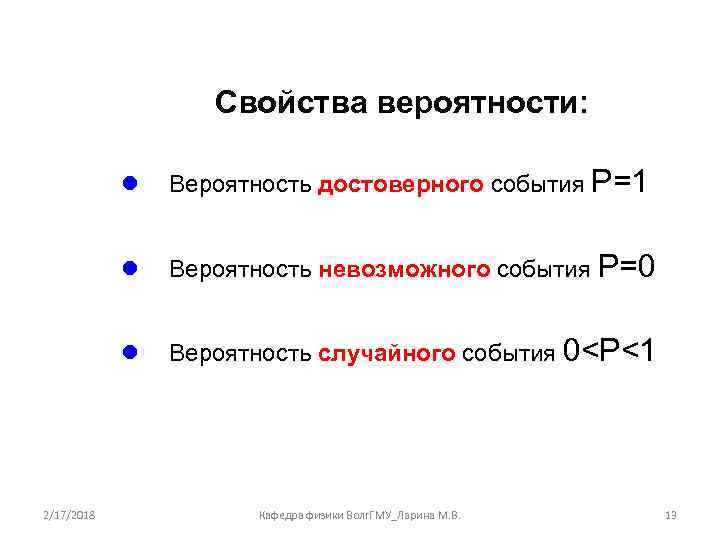 Свойства вероятности:

Вероятность достоверного события $P=1$

Вероятность невозможного события $P=0$

Вероятность случайного события $0<P<1$

2/17/2018 Кафедра физики ВолгГМУ_Ларина М.В. 13